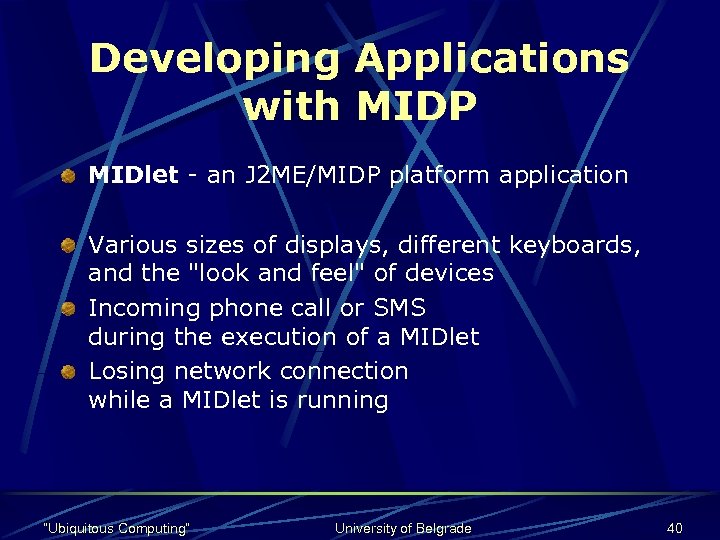 Developing Applications with MIDP

MIDlet - an J2ME/MIDP platform application

Various sizes of displays, different keyboards, and the "look and feel" of devices

Incoming phone call or SMS during the execution of a MIDlet

Losing network connection while a MIDlet is running

"Ubiquitous Computing" University of Belgrade 40